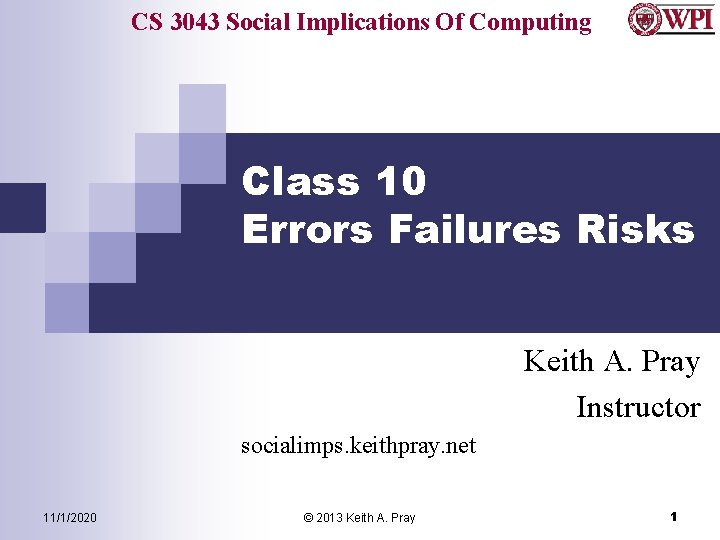 CS 3043 Social Implications Of Computing

WPI

Class 10
Errors Failures Risks

Keith A. Pray
Instructor

socialimps.keithpray.net

11/1/2020

© 2013 Keith A. Pray

1